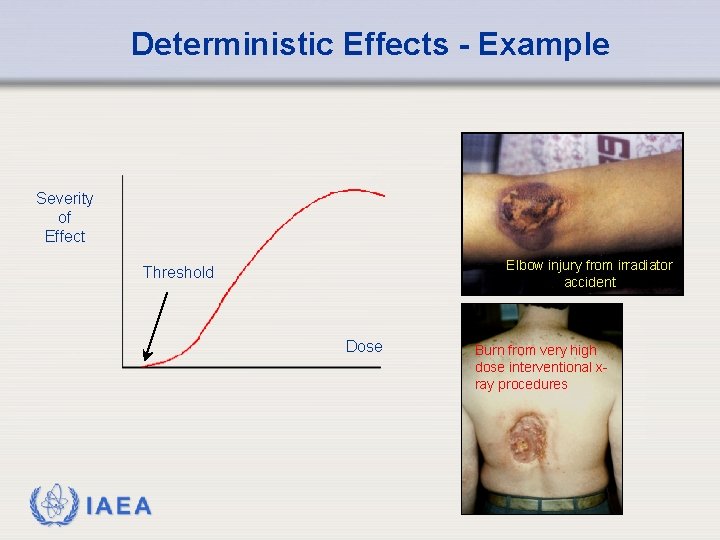 Deterministic Effects - Example

Severity of Effect

Threshold

Dose

Elbow injury from irradiator accident

Burn from very high dose interventional x-ray procedures

IAEA